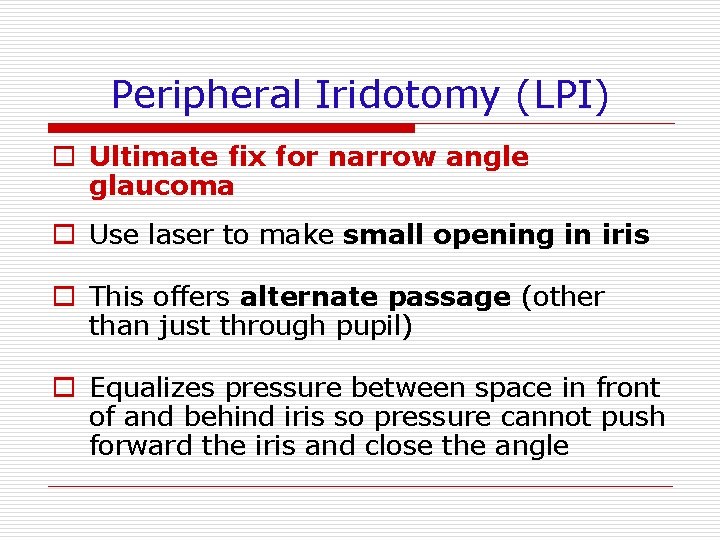 Peripheral Iridotomy (LPI)

Ultimate fix for narrow angle glaucoma

Use laser to make small opening in iris

This offers alternate passage (other than just through pupil)

Equalizes pressure between space in front of and behind iris so pressure cannot push forward the iris and close the angle